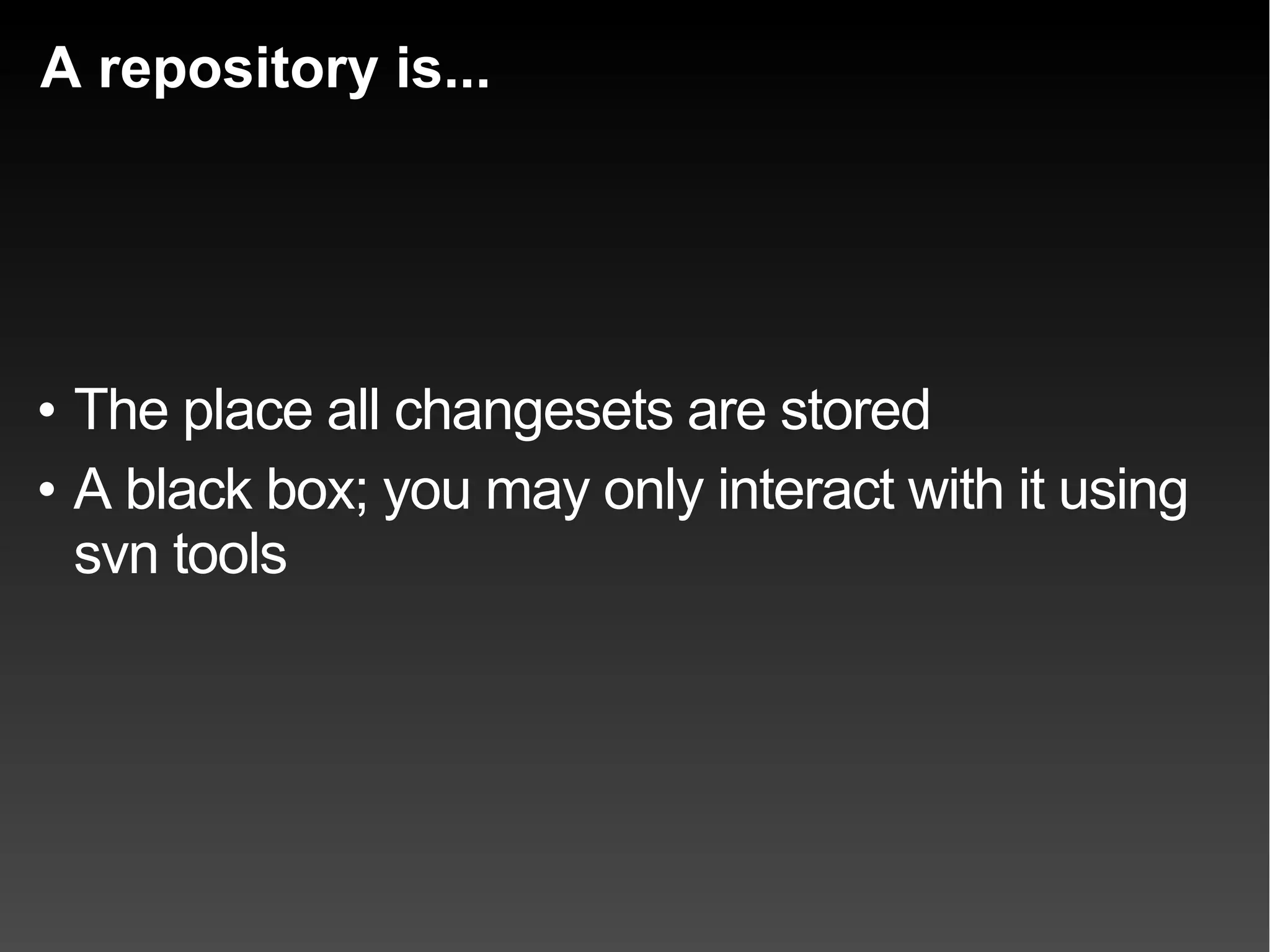 A repository is...

• The place all changesets are stored
• A black box; you may only interact with it using svn tools